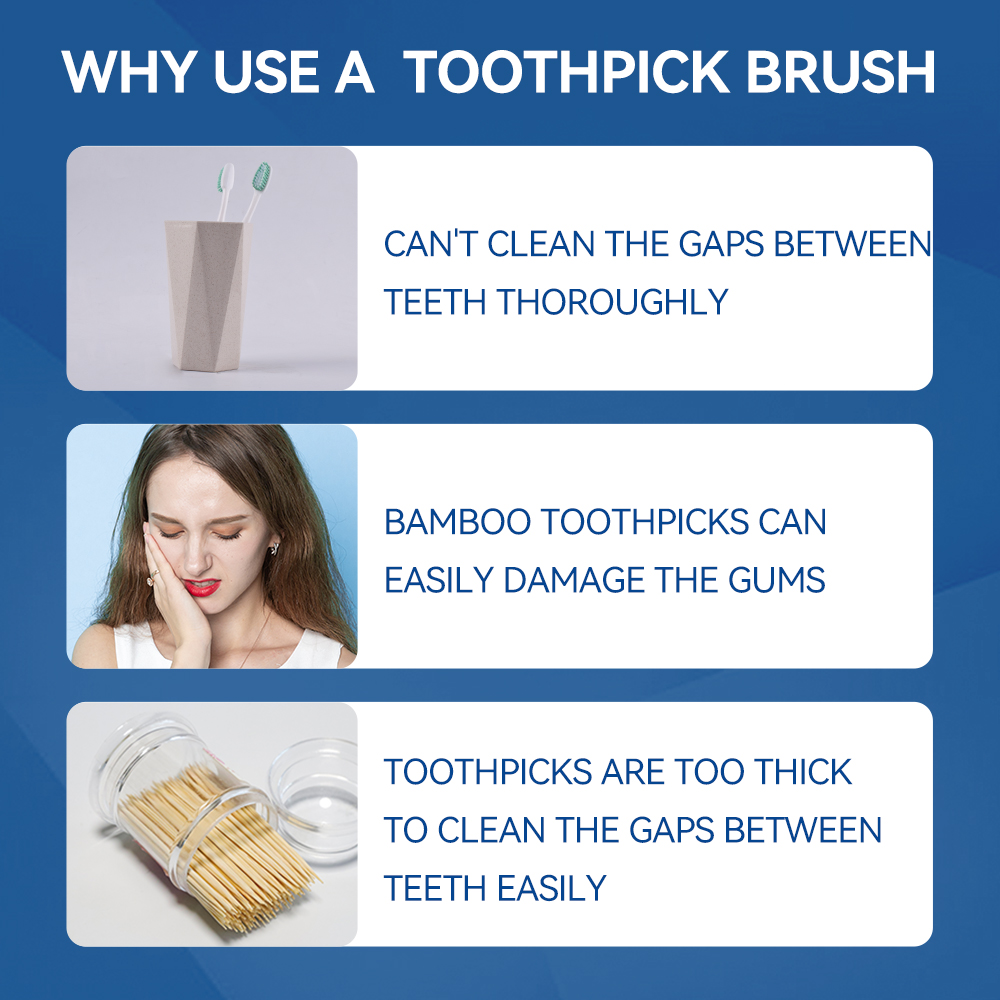 WHY USE A  TOOTHPICK BRUSH

CAN'T CLEAN THE GAPS BETWEEN TEETH THOROUGHLY

BAMBOO TOOTHPICKS CAN EASILY DAMAGE THE GUMS

TOOTHPICKS ARE TOO THICK TO CLEAN THE GAPS BETWEEN TEETH EASILY